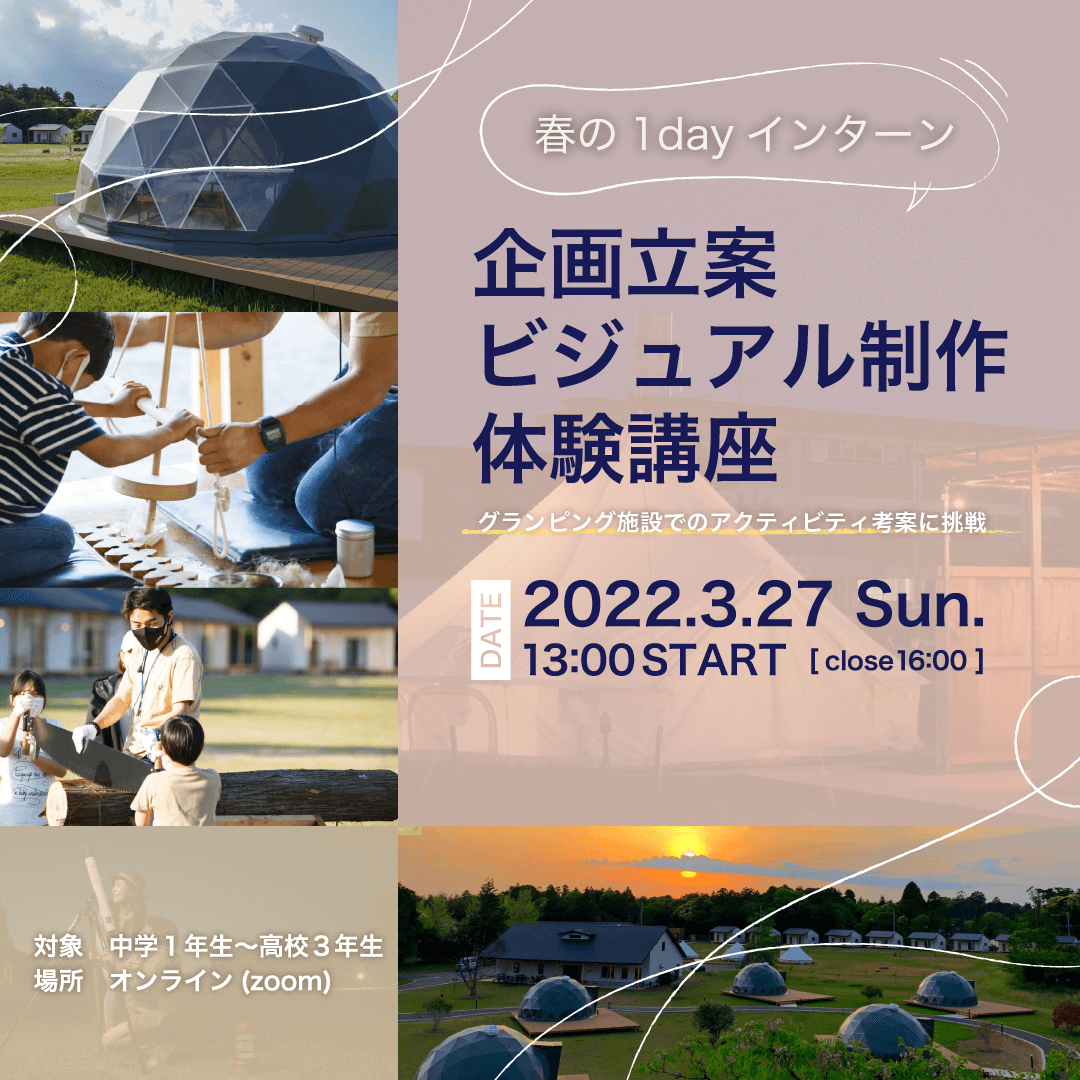 春の 1day インターン

企画立案
ビジュアル制作
体験講座

グランピング施設でのアクティビティ考案に挑戦

DATE 2022.3.27 Sun.
13:00 START [ close 16:00 ]

対象　中学１年生〜高校３年生
場所　オンライン (zoom)